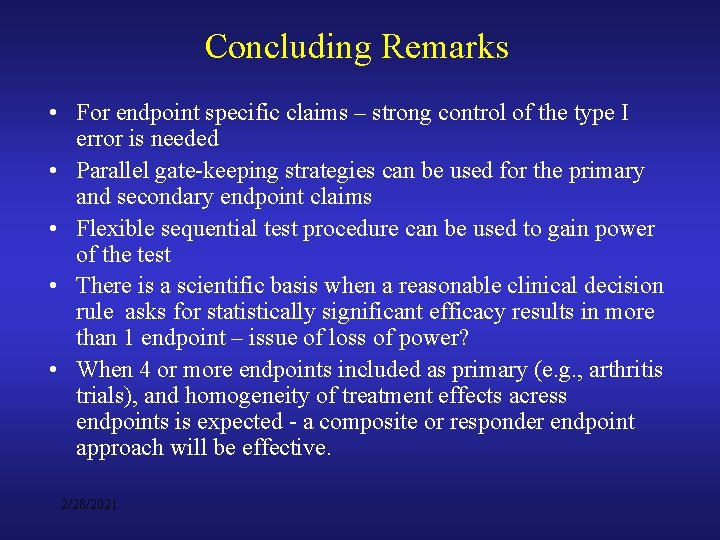 Concluding Remarks

• For endpoint specific claims – strong control of the type I error is needed
• Parallel gate-keeping strategies can be used for the primary and secondary endpoint claims
• Flexible sequential test procedure can be used to gain power of the test
• There is a scientific basis when a reasonable clinical decision rule asks for statistically significant efficacy results in more than 1 endpoint – issue of loss of power?
• When 4 or more endpoints included as primary (e.g., arthritis trials), and homogeneity of treatment effects acress endpoints is expected - a composite or responder endpoint approach will be effective.

2/28/2021